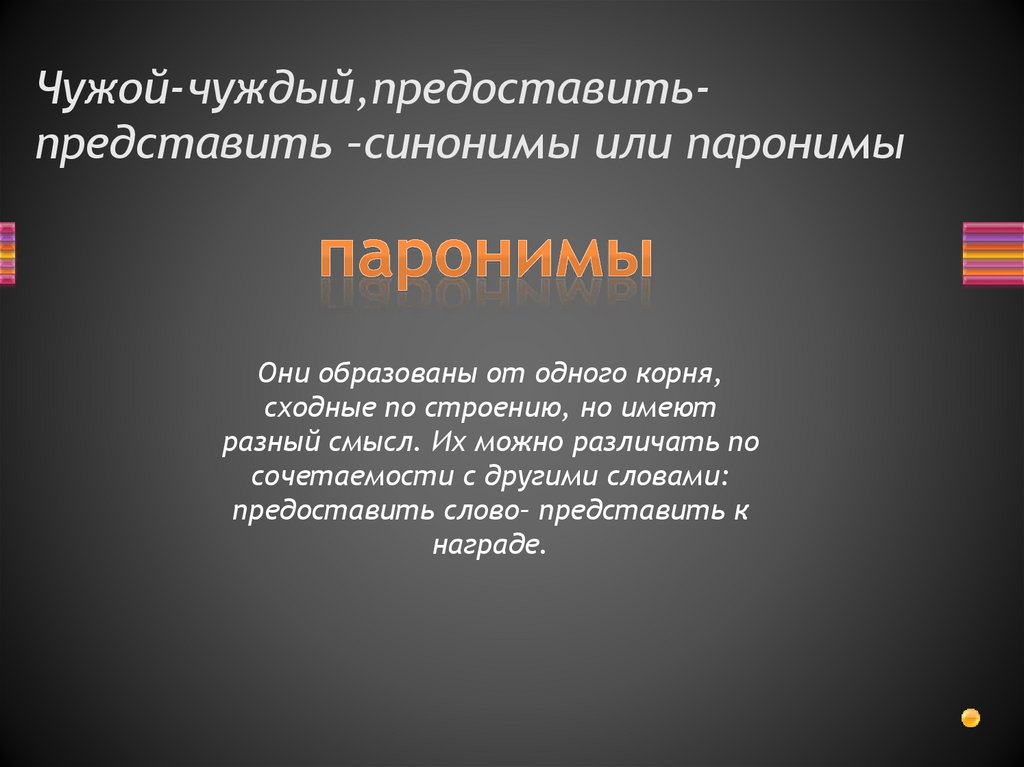 Чужой-чуждый,предоставить-представить –синонимы или паронимы

паронимы

Они образованы от одного корня, сходные по строению, но имеют разный смысл. Их можно различать по сочетаемости с другими словами: предоставить слово- представить к награде.